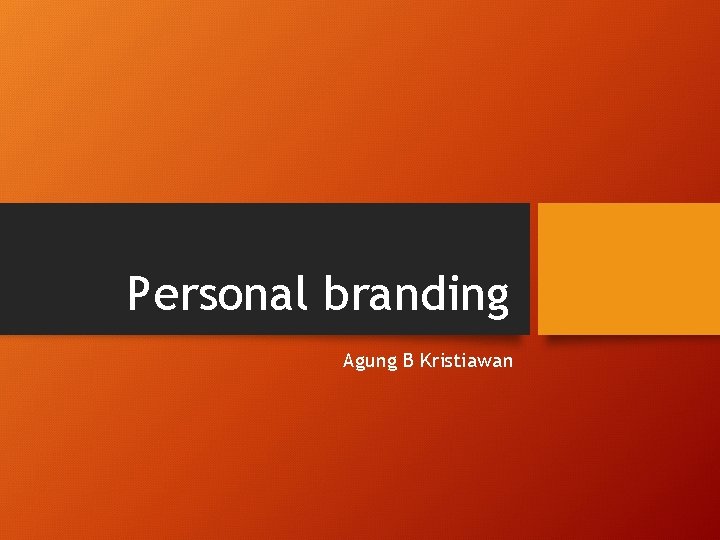 Personal branding

Agung B Kristiawan